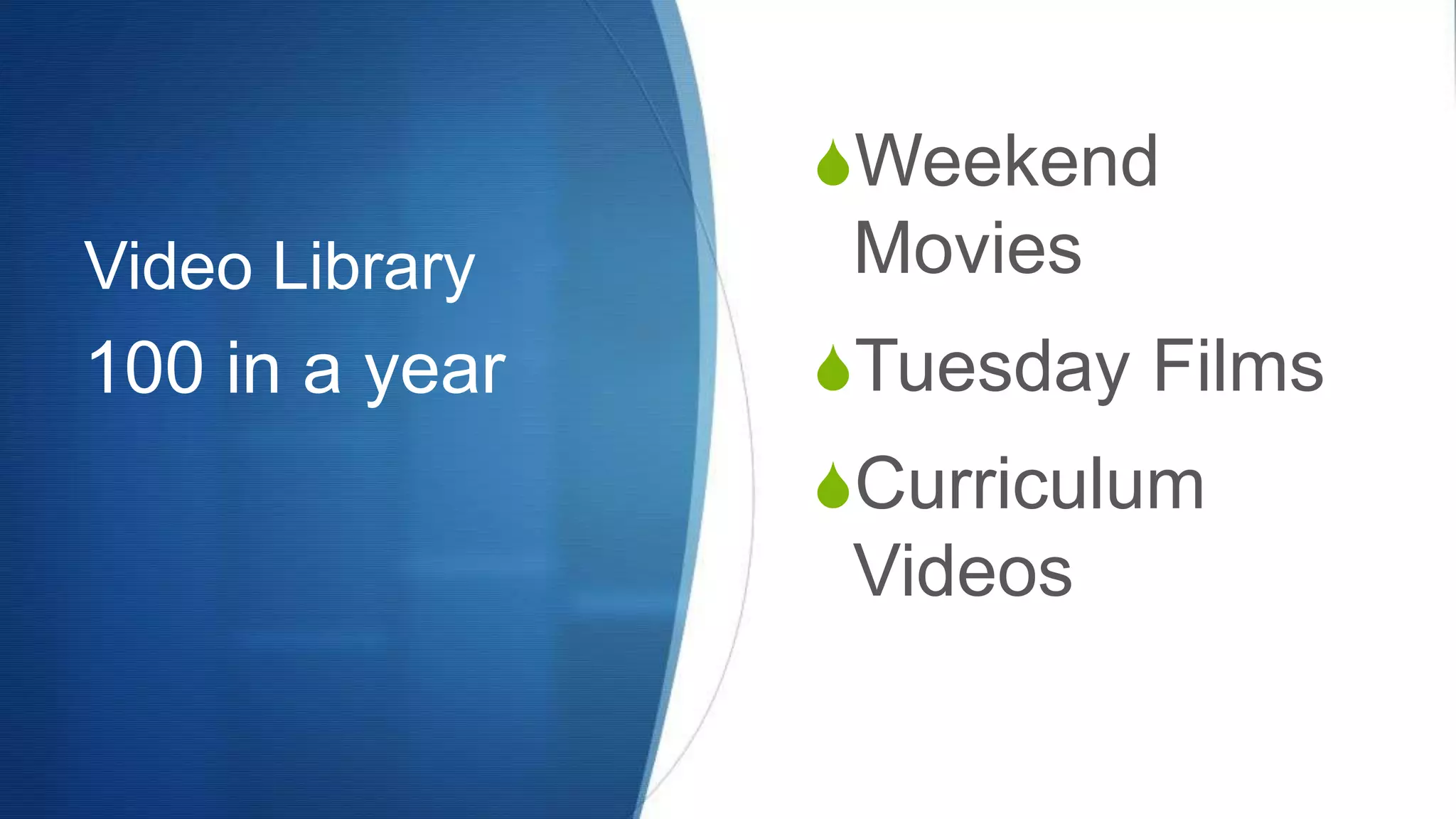 Video Library
100 in a year

Weekend Movies

Tuesday Films

Curriculum Videos